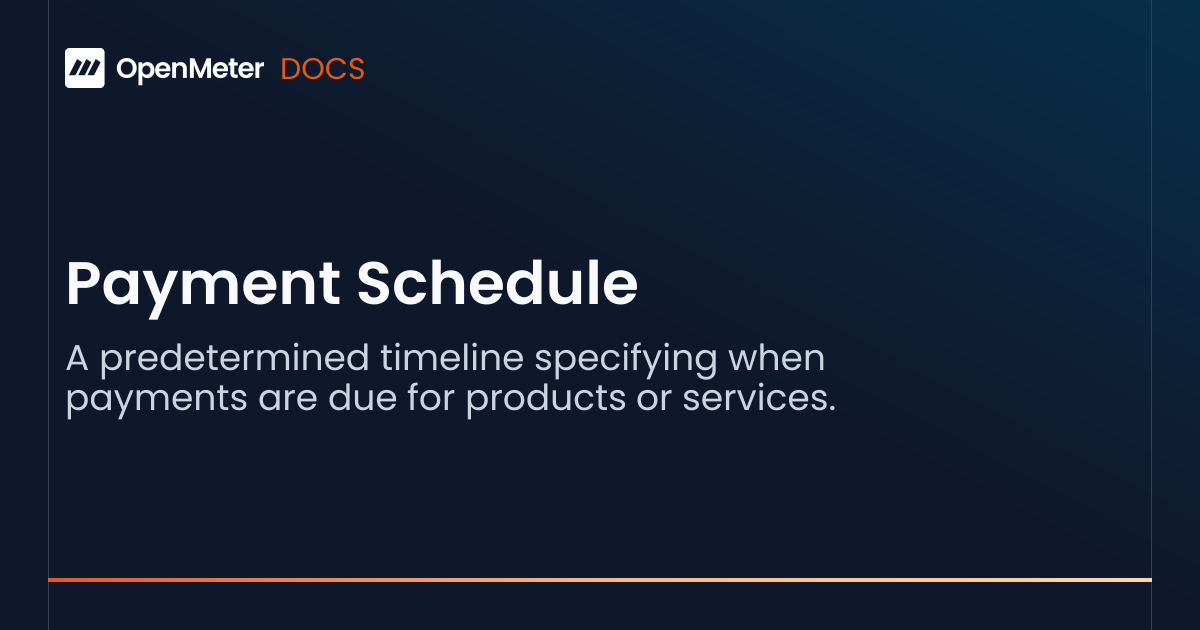 OpenMeter DOCS

Payment Schedule

A predetermined timeline specifying when payments are due for products or services.